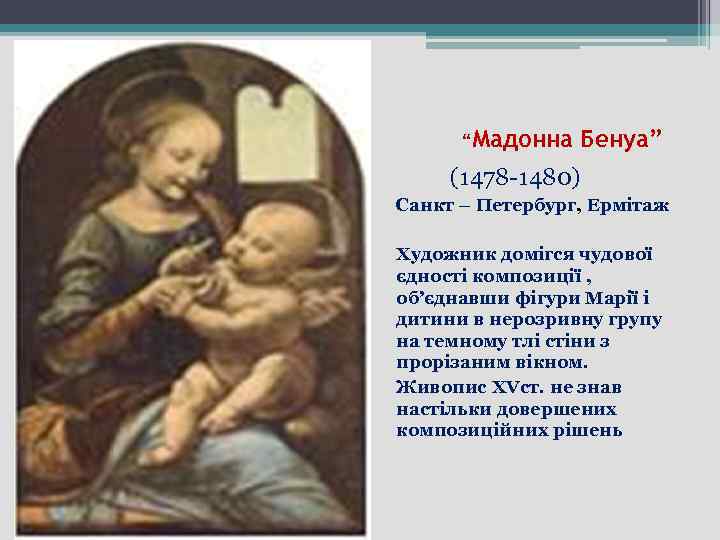 “Мадонна Бенуа”

(1478-1480)

Санкт – Петербург, Ермітаж

Художник домігся чудової єдності композиції , об’єднавши фігури Марії і дитини в нерозривну групу на темному тлі стіни з прорізаним вікном.

Живопис XVст. не знав настільки довершених композиційних рішень